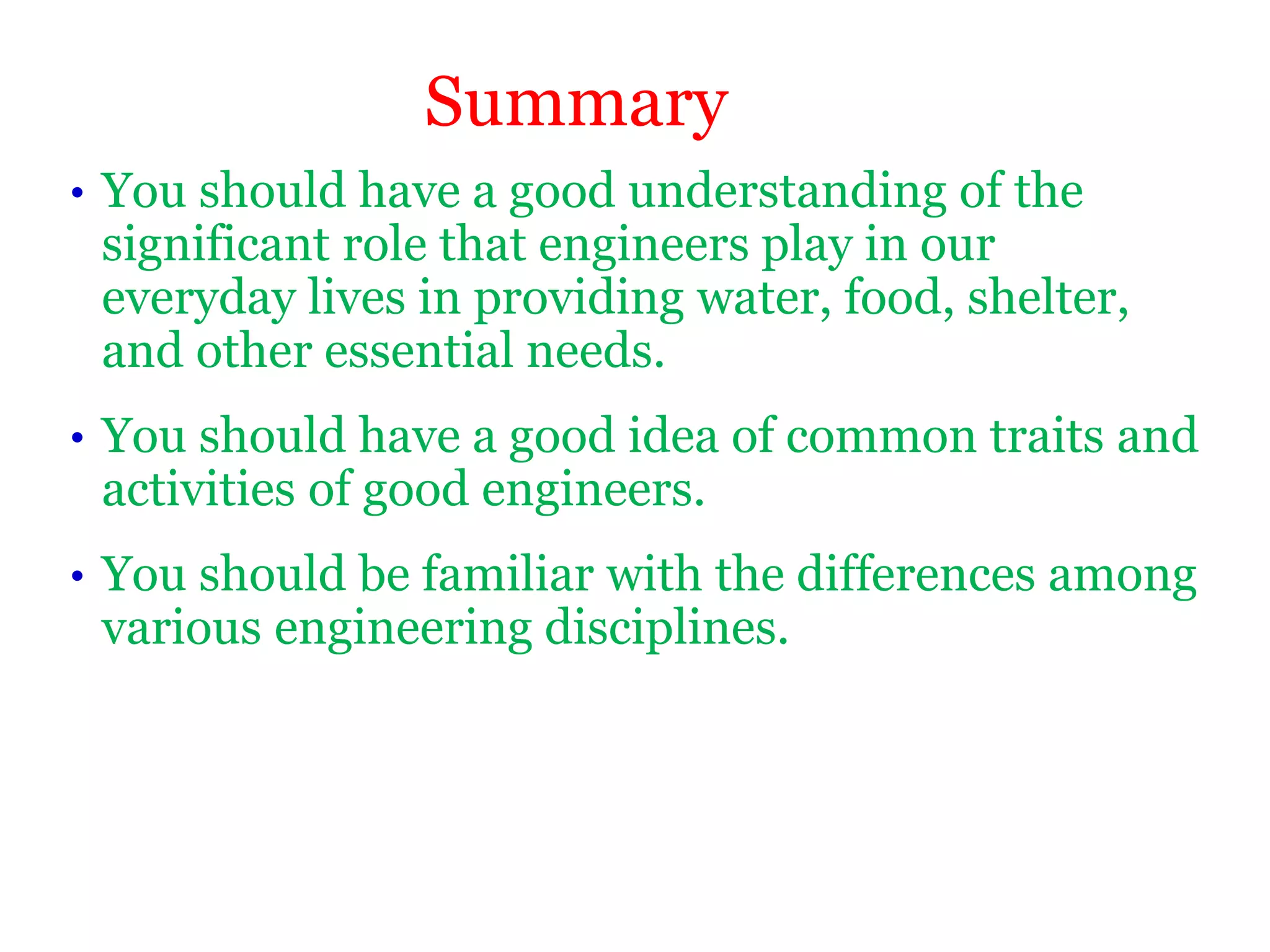 Summary

• You should have a good understanding of the significant role that engineers play in our everyday lives in providing water, food, shelter, and other essential needs.

• You should have a good idea of common traits and activities of good engineers.

• You should be familiar with the differences among various engineering disciplines.